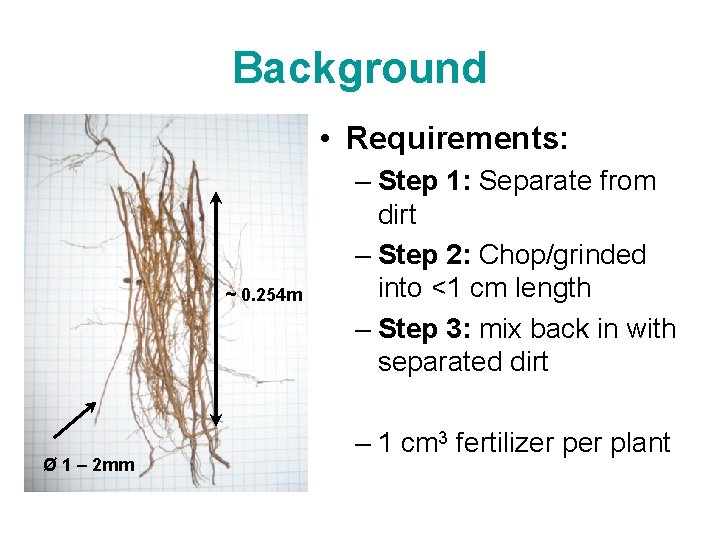 Background

~ 0.254m

Ø 1 – 2mm

• Requirements:
– Step 1: Separate from dirt
– Step 2: Chop/grinded into <1 cm length
– Step 3: mix back in with separated dirt

– 1 $cm^3$ fertilizer per plant